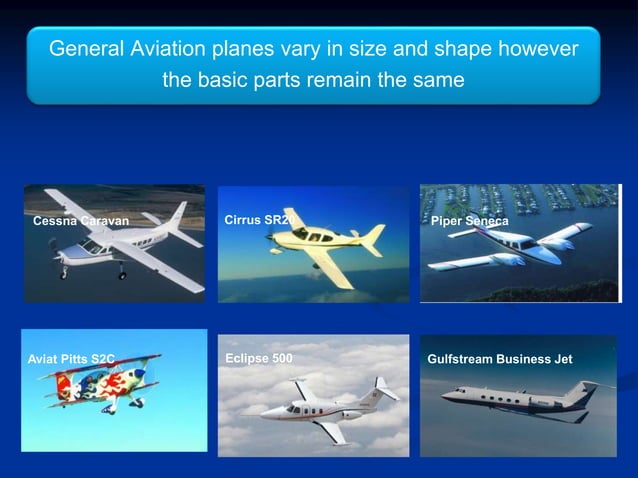 General Aviation planes vary in size and shape however the basic parts remain the same

Cessna Caravan

Cirrus SR20

Piper Seneca

Aviat Pitts S2C

Eclipse 500

Gulfstream Business Jet